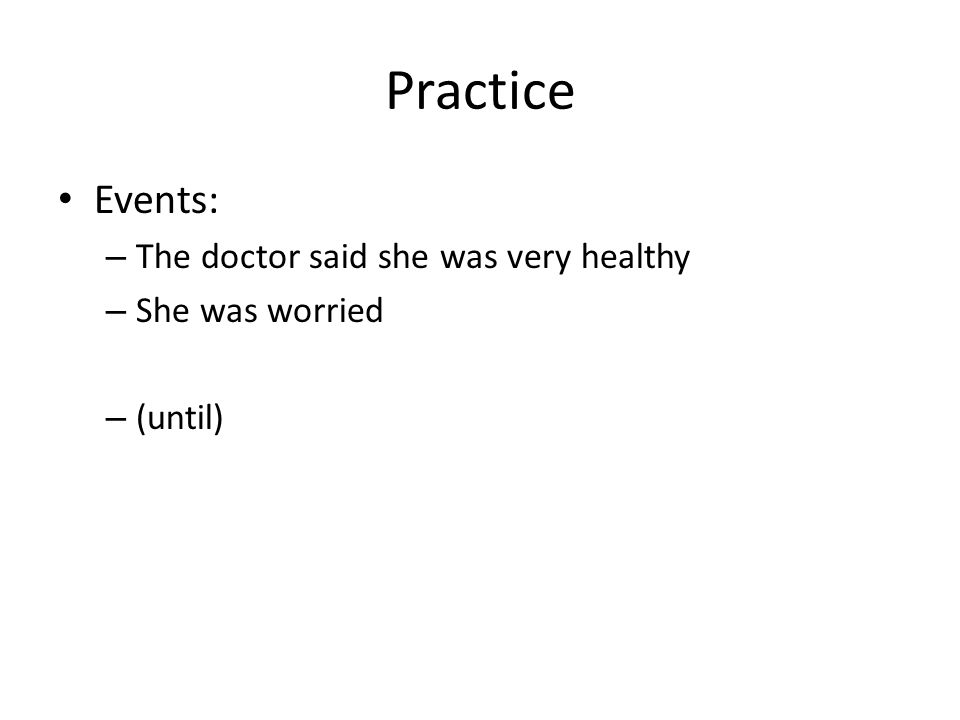 Practice

• Events:
– The doctor said she was very healthy
– She was worried

– (until)